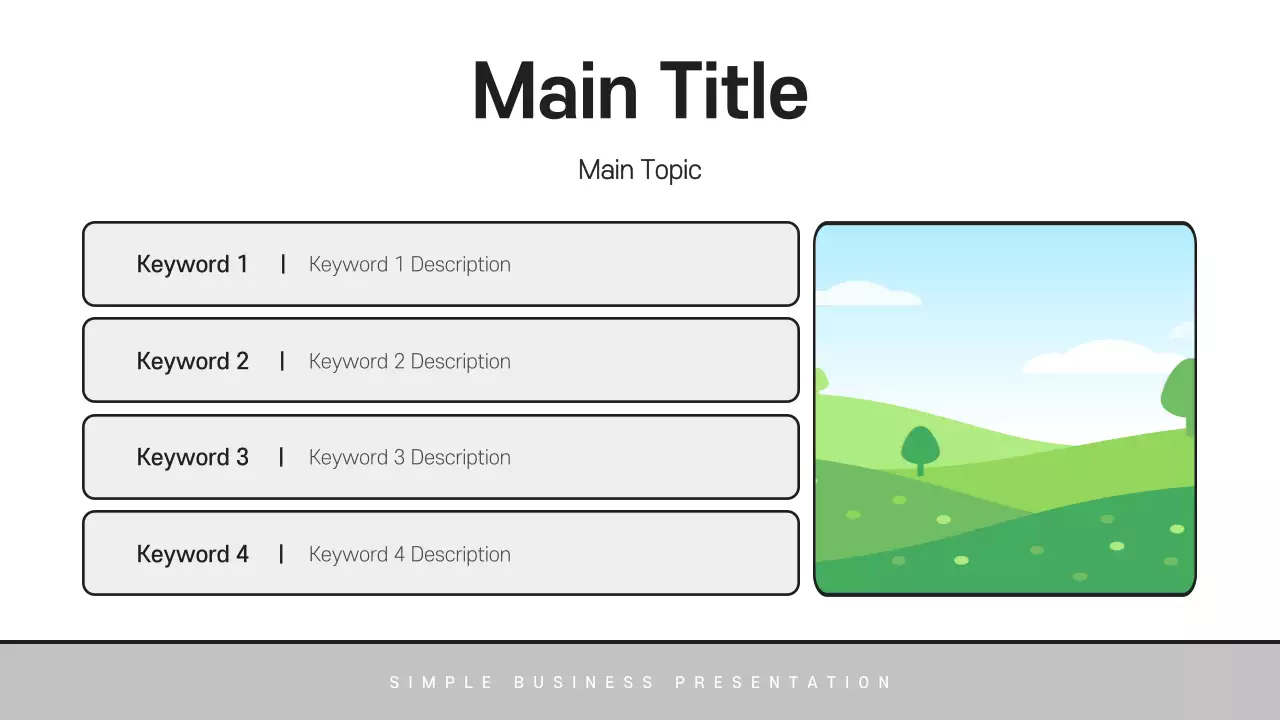 Main Title

Main Topic

Keyword 1 | Keyword 1 Description

Keyword 2 | Keyword 2 Description

Keyword 3 | Keyword 3 Description

Keyword 4 | Keyword 4 Description

SIMPLE BUSINESS PRESENTATION